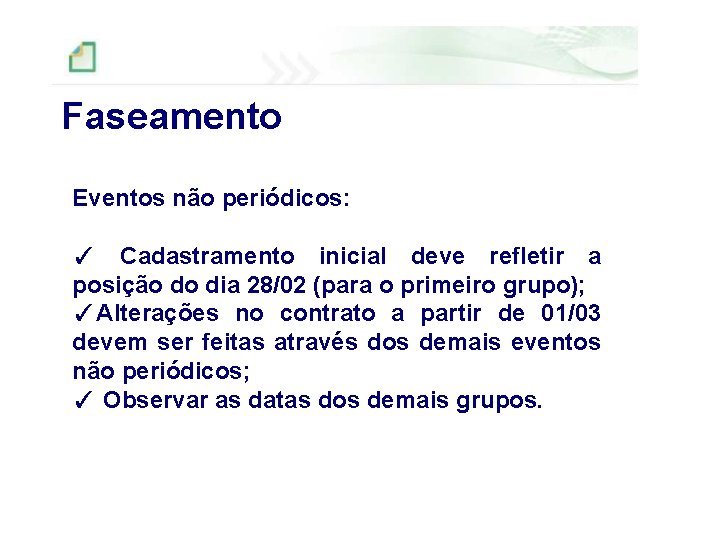 Faseamento

Eventos não periódicos:

✓ Cadastramento inicial deve refletir a posição do dia 28/02 (para o primeiro grupo);
✓Alterações no contrato a partir de 01/03 devem ser feitas através dos demais eventos não periódicos;
✓ Observar as datas dos demais grupos.